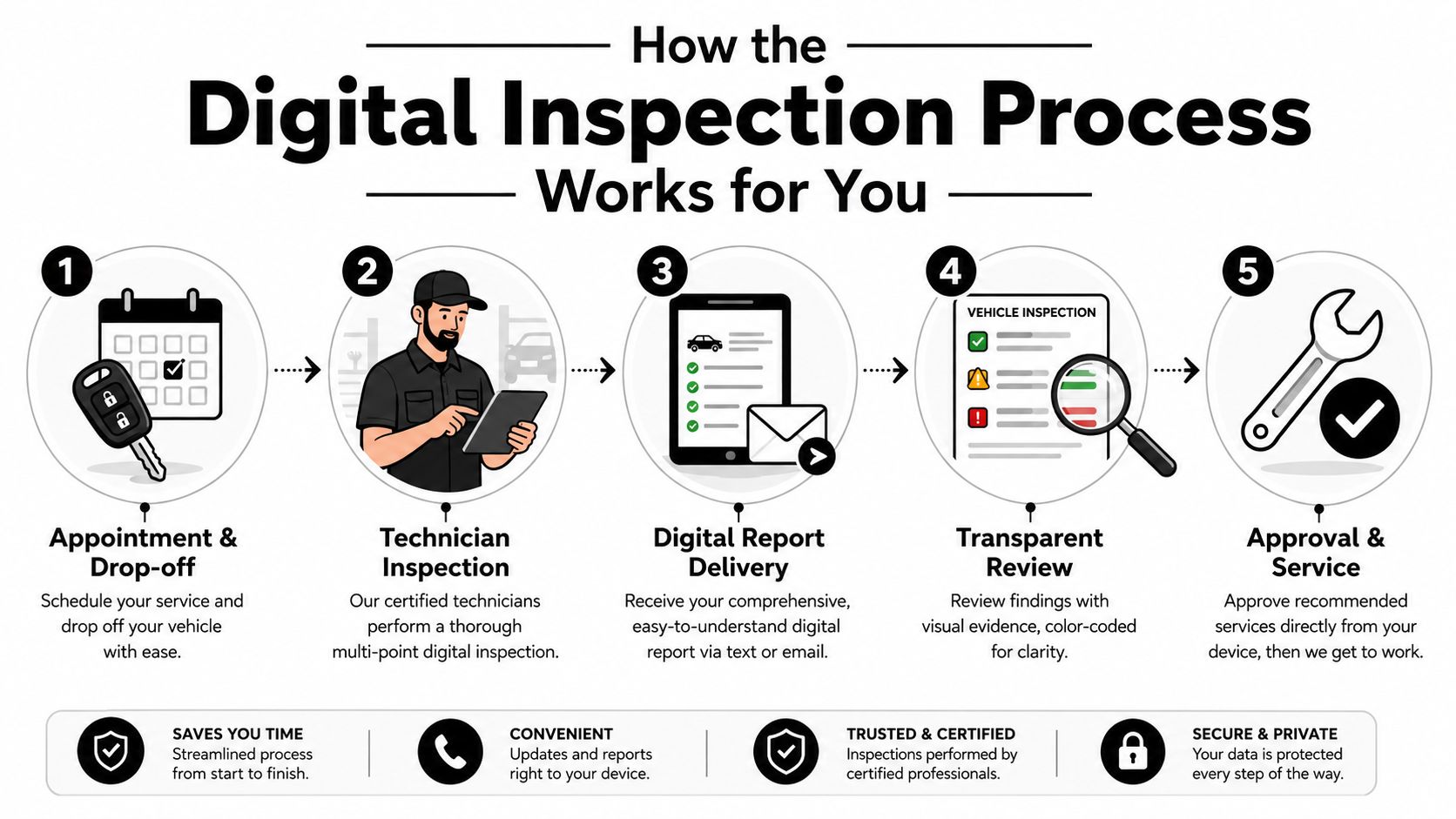 How the
Digital Inspection Process
Works for You

1

Appointment & Drop-off
Schedule your service and drop off your vehicle with ease.

2

Technician Inspection
Our certified technicians perform a thorough multi-point digital inspection.

3

Digital Report Delivery
Receive your comprehensive, easy-to-understand digital report via text or email.

4

VEHICLE INSPECTION

Transparent Review
Review findings with visual evidence, color-coded for clarity.

5

Approval & Service
Approve recommended services directly from your device, then we get to work.

SAVES YOU TIME
Streamlined process from start to finish.

CONVENIENT
Updates and reports right to your device.

TRUSTED & CERTIFIED
Inspections performed by certified professionals.

SECURE & PRIVATE
Your data is protected every step of the way.